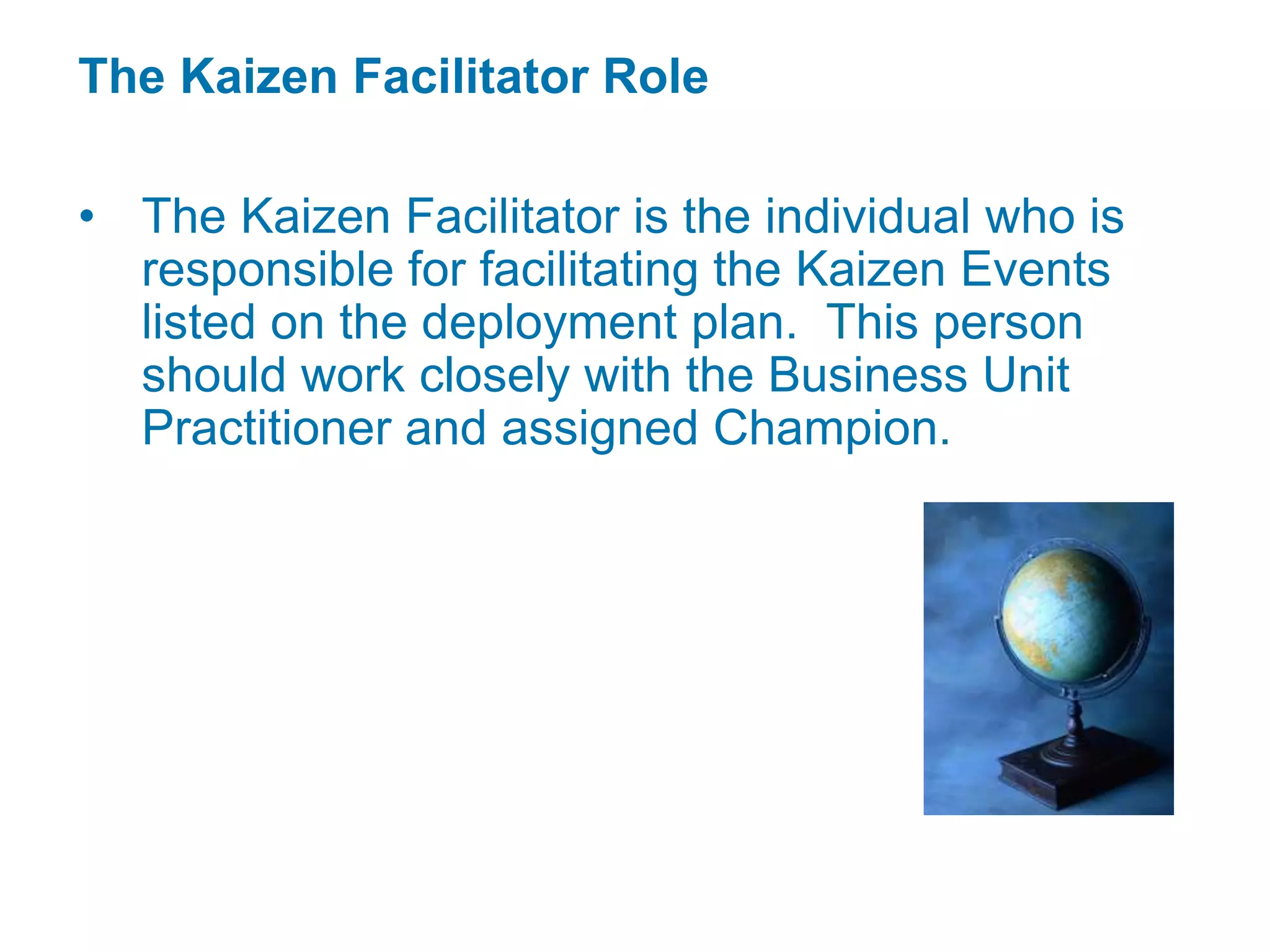 The Kaizen Facilitator Role

• The Kaizen Facilitator is the individual who is responsible for facilitating the Kaizen Events listed on the deployment plan.  This person should work closely with the Business Unit Practitioner and assigned Champion.